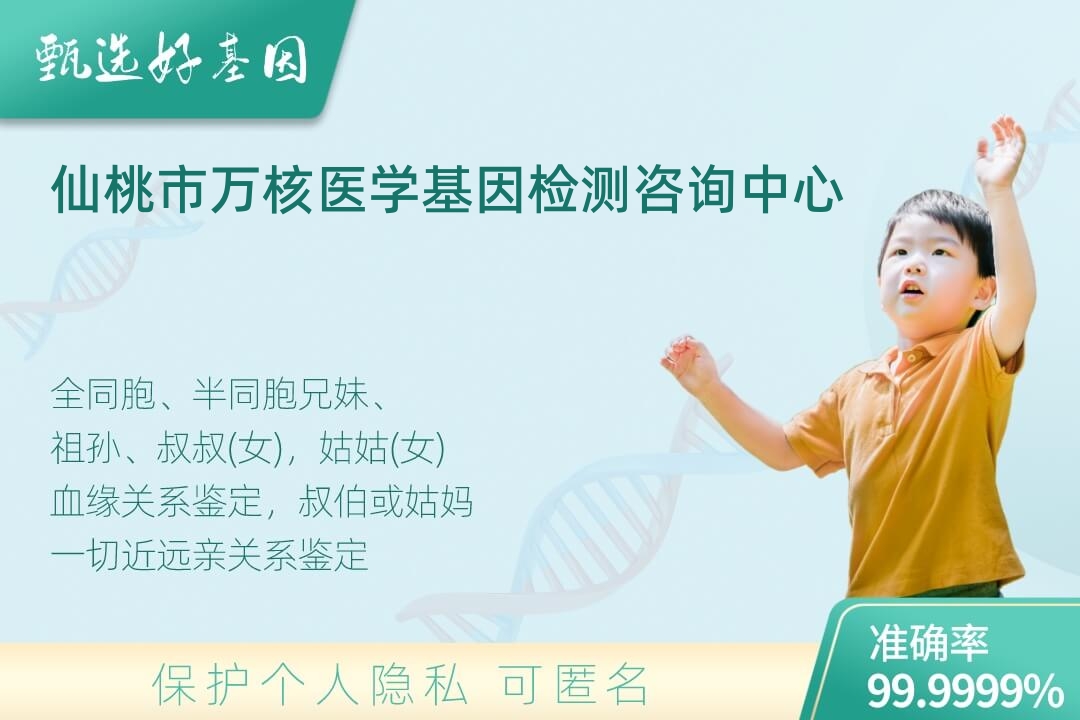 甄选好基因

仙桃市万核医学基因检测咨询中心

全同胞、半同胞兄妹、
祖孙、叔叔(女)，姑姑(女)
血缘关系鉴定，叔伯或姑妈
一切近远亲关系鉴定

保护个人隐私 可匿名

准确率
99.9999%